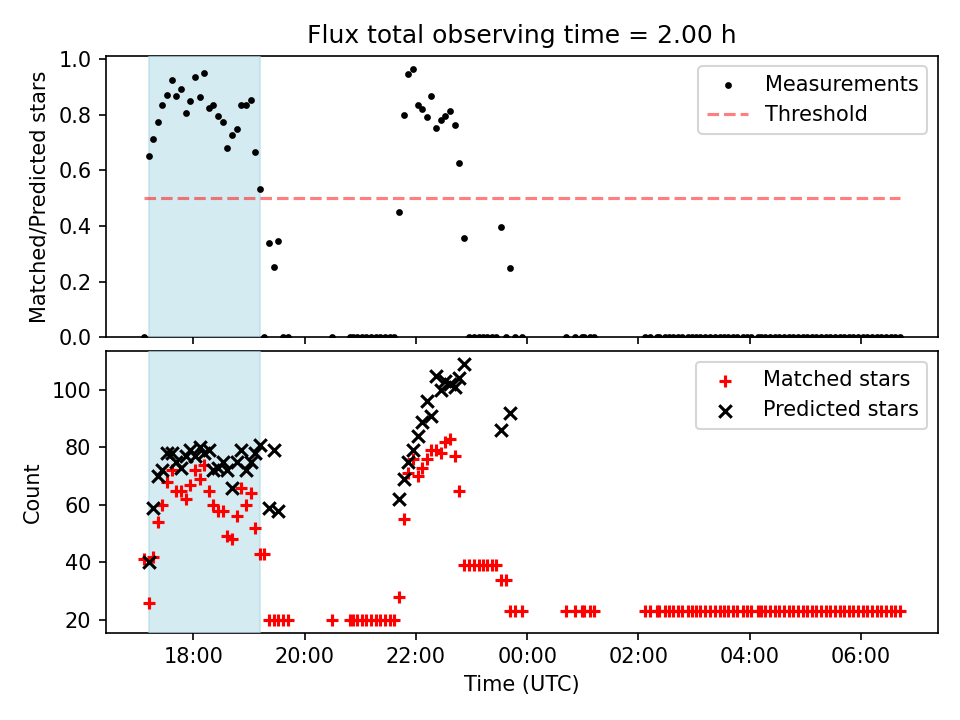 Flux total observing time = 2.00 h

Matched/Predicted stars

1.0
0.8
0.6
0.4
0.2
0.0

Measurements
Threshold

Count

100
80
60
40
20

Matched stars
Predicted stars

18:00
20:00
22:00
00:00
02:00
04:00
06:00

Time (UTC)